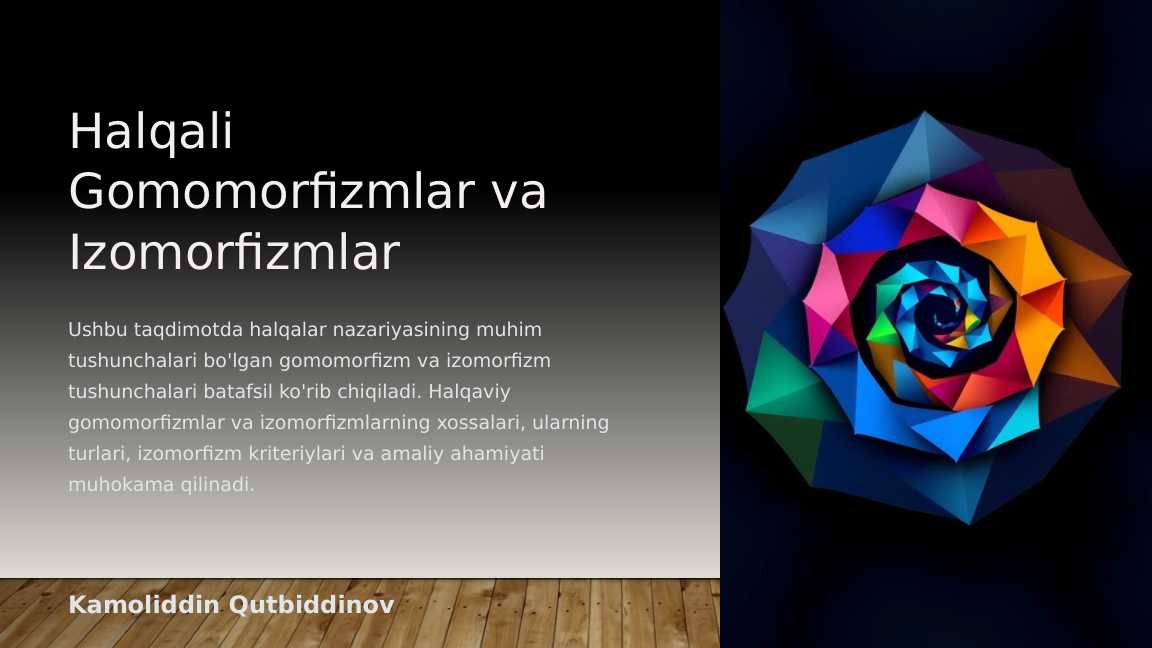 Halqali Gomomorfizmlar va Izomorfizmlar

Ushbu taqdimotda halqalar nazariyasining muhim tushunchalari bo'lgan gomomorfizm va izomorfizm tushunchalari batafsil ko'rib chiqiladi. Halqaviy gomomorfizmlar va izomorfizmlarning xossalari, ularning turlari, izomorfizm kriteriylari va amaliy ahamiyati muhokama qilinadi.

Kamoliddin Qutbiddinov